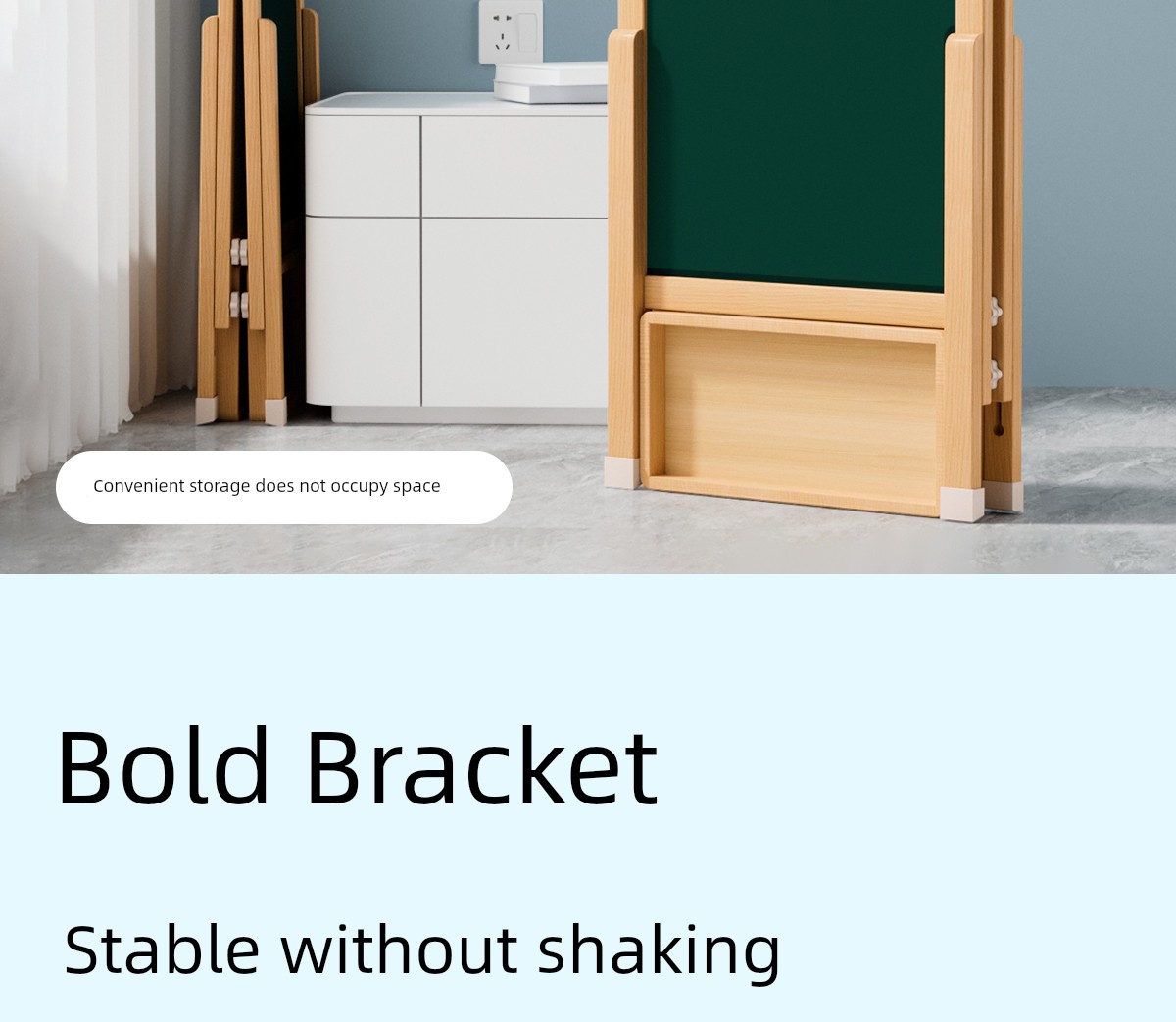 Convenient storage does not occupy space

Bold Bracket

Stable without shaking